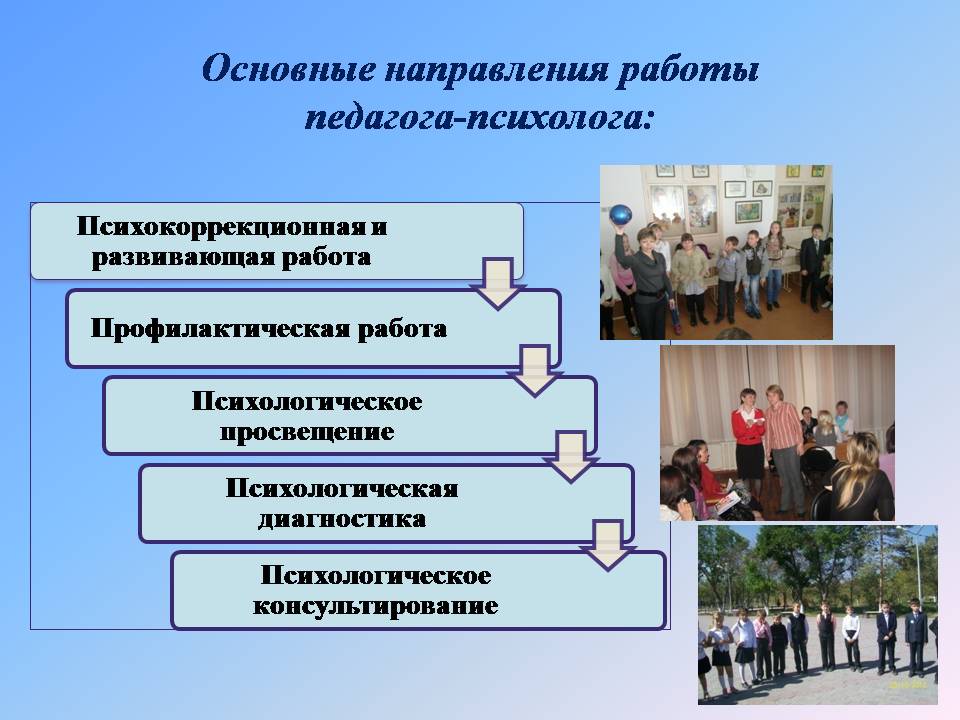 Основные направления работы педагога-психолога:

Психокоррекционная и развивающая работа

Профилактическая работа

Психологическое просвещение

Психологическая диагностика

Психологическое консультирование